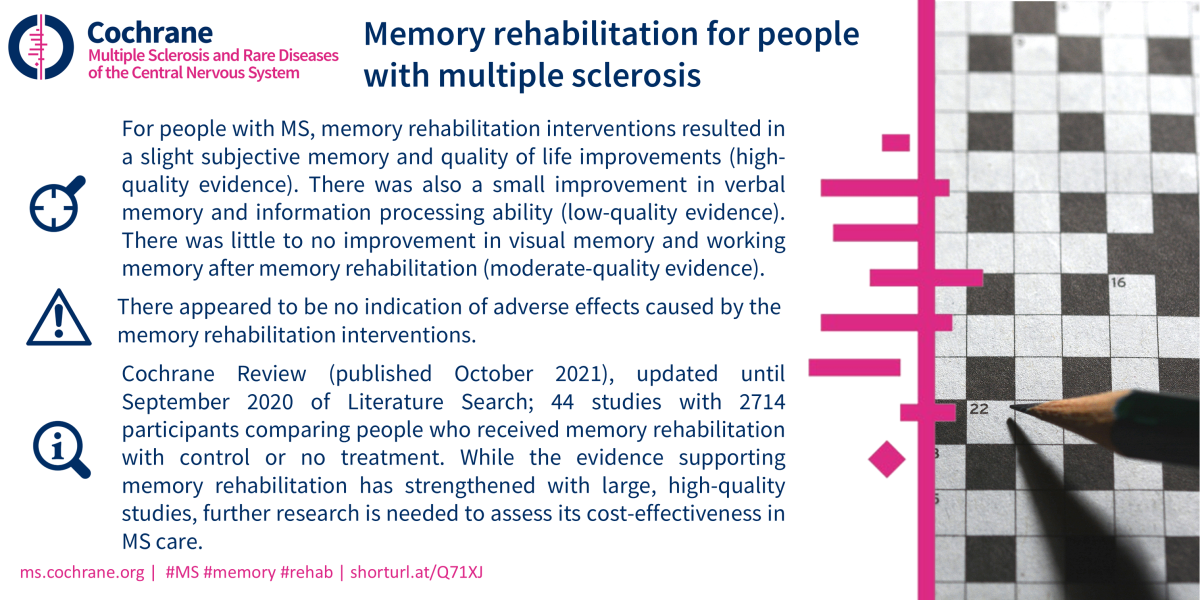 Cochrane
Multiple Sclerosis and Rare Diseases of the Central Nervous System

Memory rehabilitation for people with multiple sclerosis

For people with MS, memory rehabilitation interventions resulted in a slight subjective memory and quality of life improvements (high-quality evidence). There was also a small improvement in verbal memory and information processing ability (low-quality evidence). There was little to no improvement in visual memory and working memory after memory rehabilitation (moderate-quality evidence).

There appeared to be no indication of adverse effects caused by the memory rehabilitation interventions.

Cochrane Review (published October 2021), updated until September 2020 of Literature Search; 44 studies with 2714 participants comparing people who received memory rehabilitation with control or no treatment. While the evidence supporting memory rehabilitation has strengthened with large, high-quality studies, further research is needed to assess its cost-effectiveness in MS care.

ms.cochrane.org | #MS #memory #rehab | shorturl.at/Q71XJ

16

22